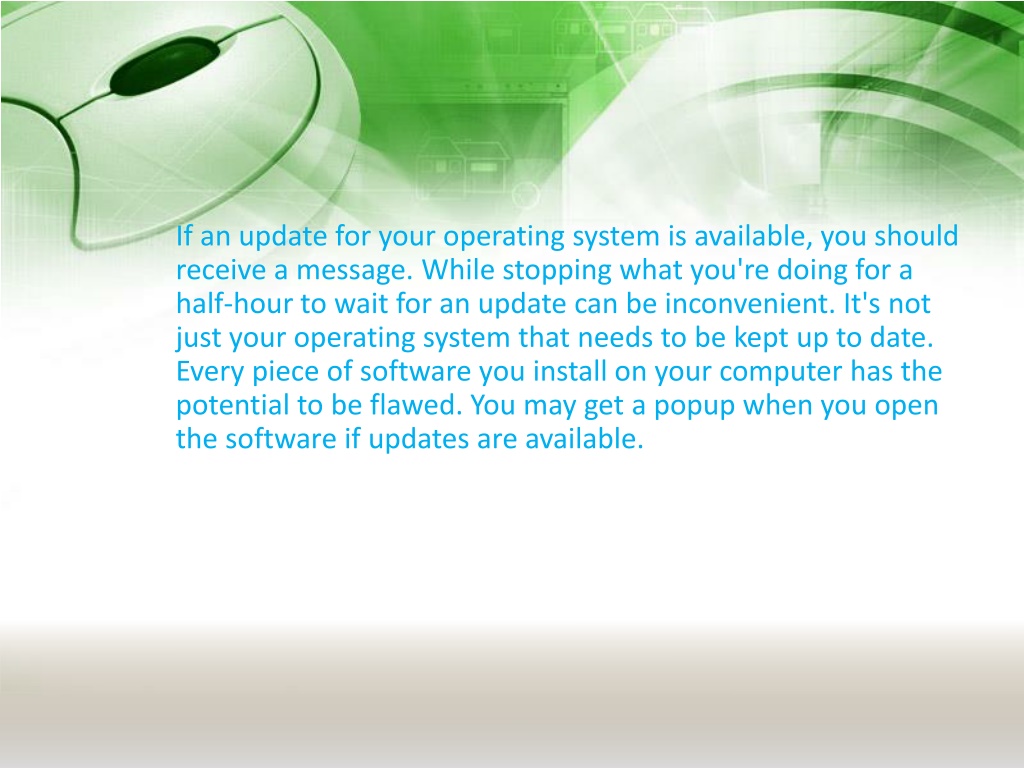 If an update for your operating system is available, you should receive a message. While stopping what you're doing for a half-hour to wait for an update can be inconvenient. It's not just your operating system that needs to be kept up to date. Every piece of software you install on your computer has the potential to be flawed. You may get a popup when you open the software if updates are available.